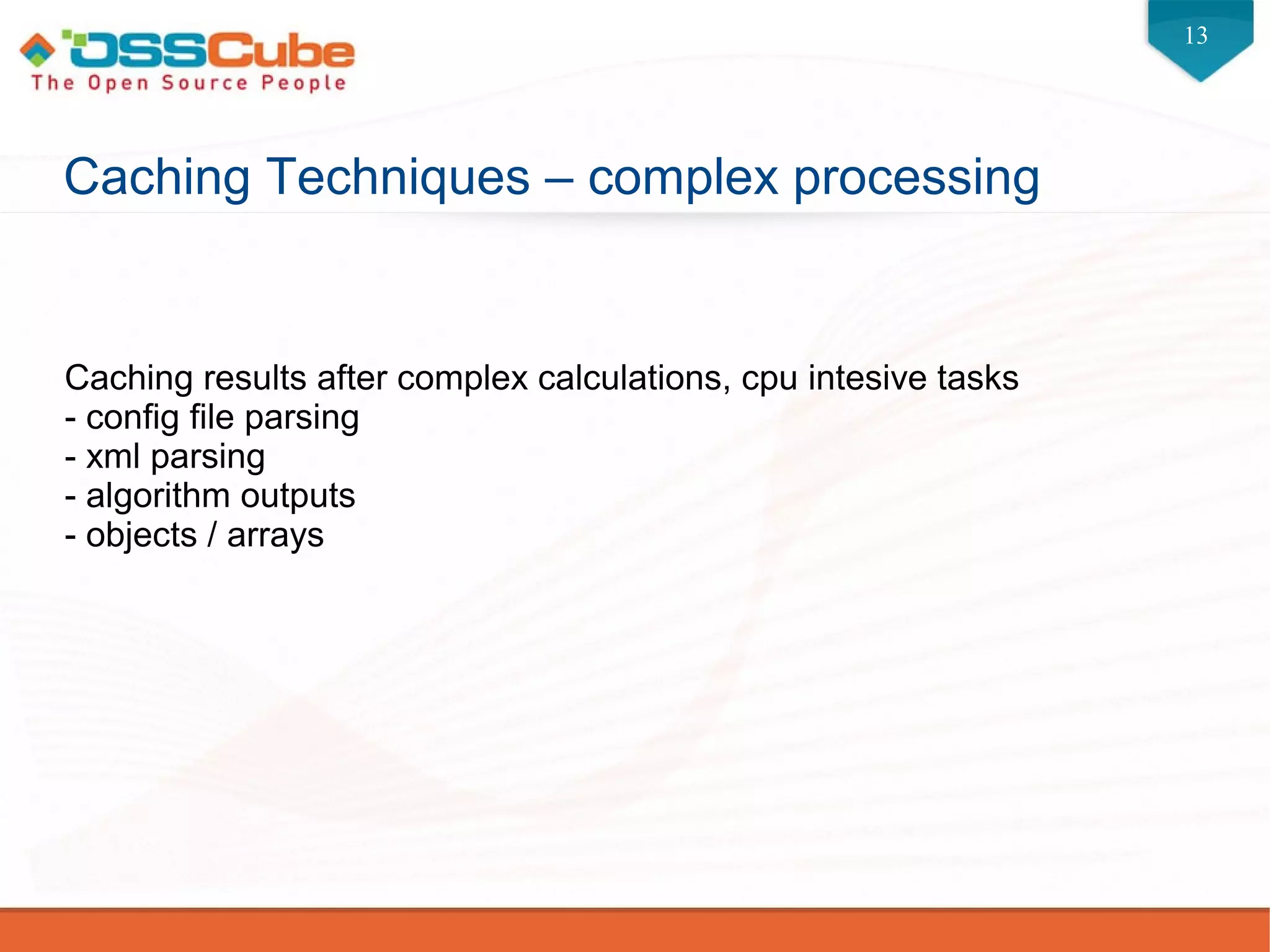 OSSCube
The Open Source People

13

Caching Techniques – complex processing

Caching results after complex calculations, cpu intesive tasks
- config file parsing
- xml parsing
- algorithm outputs
- objects / arrays